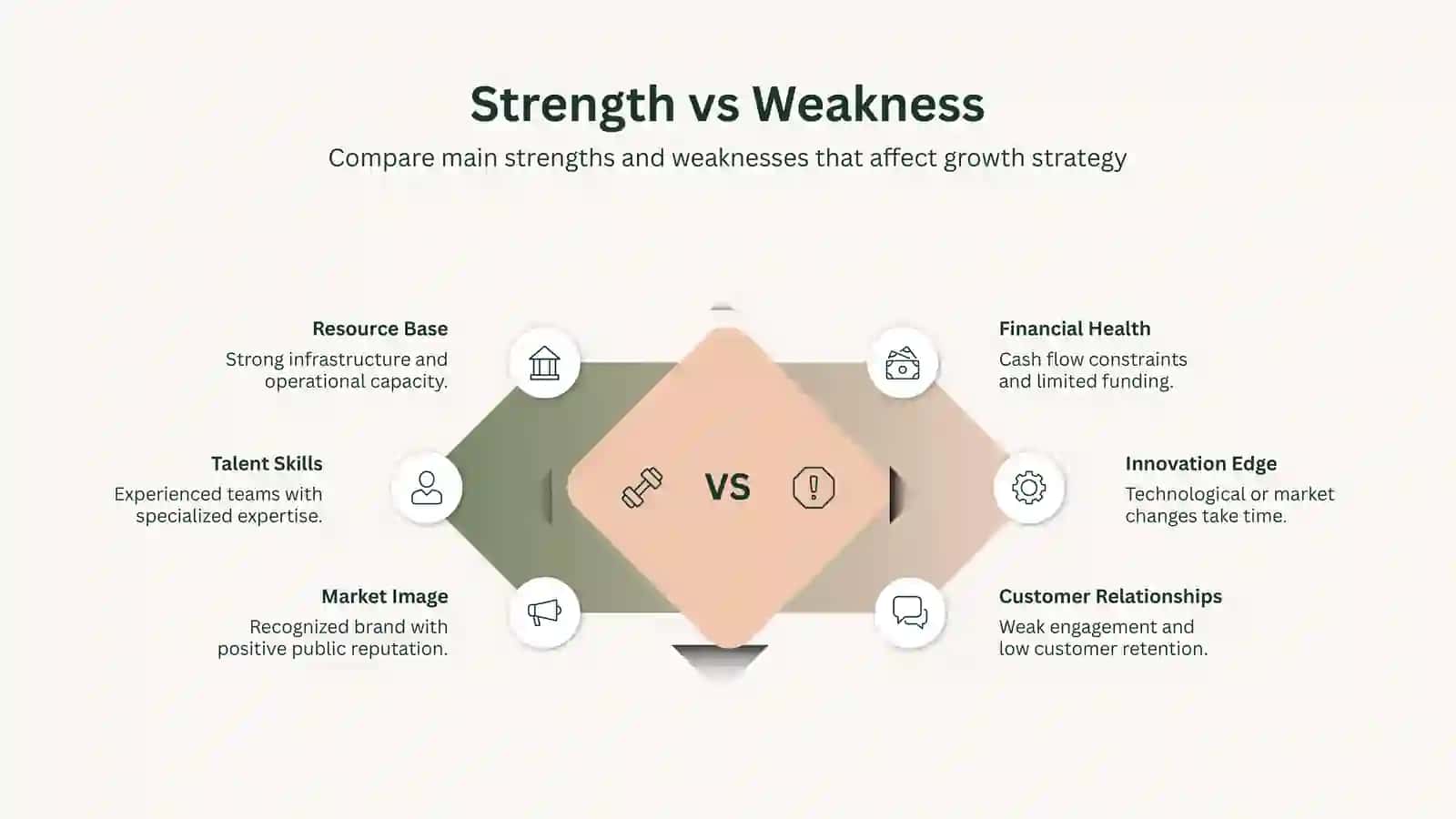 Strength vs Weakness

Compare main strengths and weaknesses that affect growth strategy

Resource Base
Strong infrastructure and operational capacity.

Talent Skills
Experienced teams with specialized expertise.

Market Image
Recognized brand with positive public reputation.

VS

Financial Health
Cash flow constraints and limited funding.

Innovation Edge
Technological or market changes take time.

Customer Relationships
Weak engagement and low customer retention.